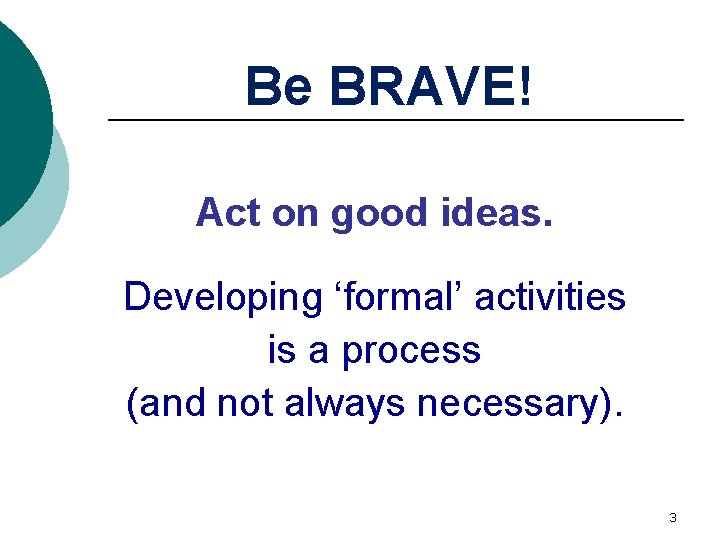 Be BRAVE!

Act on good ideas.

Developing ‘formal’ activities is a process (and not always necessary).

3